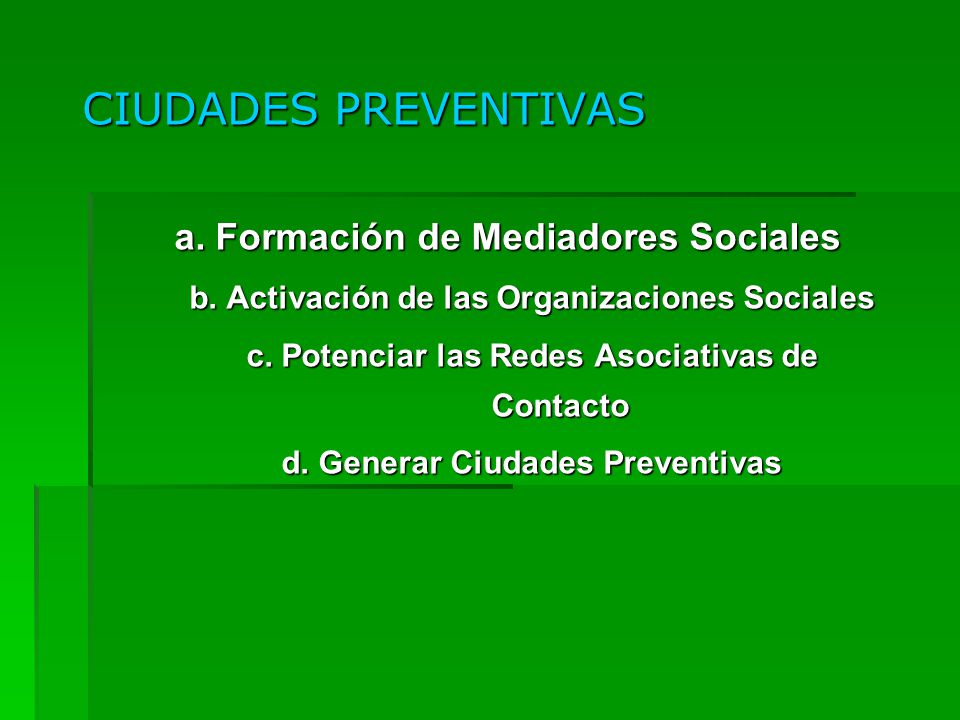 CIUDADES PREVENTIVAS

a. Formación de Mediadores Sociales

b. Activación de las Organizaciones Sociales

c. Potenciar las Redes Asociativas de Contacto

d. Generar Ciudades Preventivas